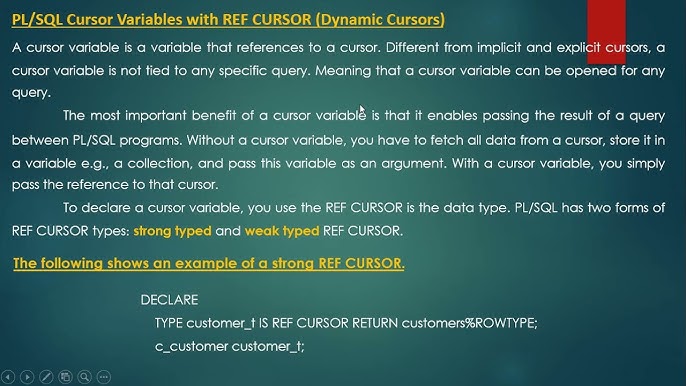 PL/SQL Cursor Variables with REF CURSOR (Dynamic Cursors)

A cursor variable is a variable that references to a cursor. Different from implicit and explicit cursors, a cursor variable is not tied to any specific query. Meaning that a cursor variable can be opened for any query.

The most important benefit of a cursor variable is that it enables passing the result of a query between PL/SQL programs. Without a cursor variable, you have to fetch all data from a cursor, store it in a variable e.g., a collection, and pass this variable as an argument. With a cursor variable, you simply pass the reference to that cursor.

To declare a cursor variable, you use the REF CURSOR is the data type. PL/SQL has two forms of REF CURSOR types: strong typed and weak typed REF CURSOR.

The following shows an example of a strong REF CURSOR.

DECLARE
TYPE customer_t IS REF CURSOR RETURN customers%ROWTYPE;
c_customer customer_t;